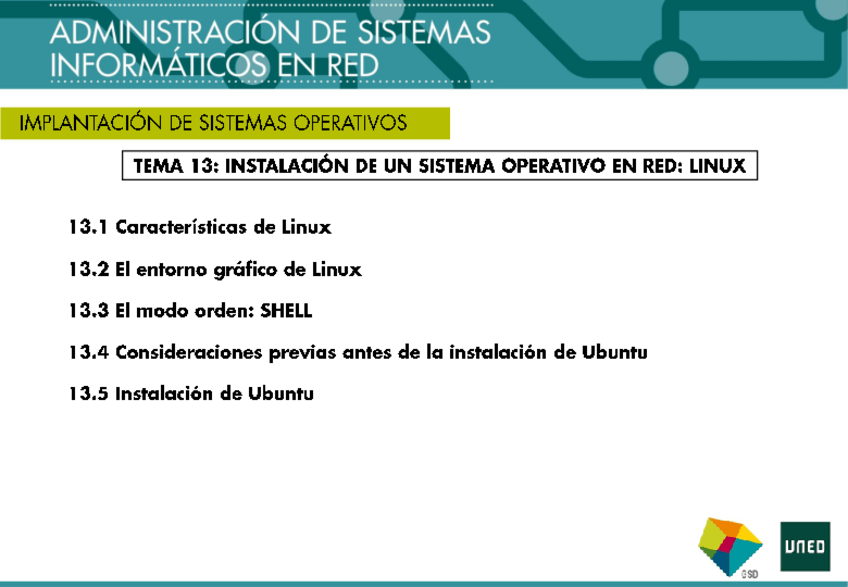 ADMINISTRACIÓN DE SISTEMAS INFORMÁTICOS EN RED

IMPLANTACIÓN DE SISTEMAS OPERATIVOS

TEMA 13: INSTALACIÓN DE UN SISTEMA OPERATIVO EN RED: LINUX

13.1 Características de Linux

13.2 El entorno gráfico de Linux

13.3 El modo orden: SHELL

13.4 Consideraciones previas antes de la instalación de Ubuntu

13.5 Instalación de Ubuntu

GSD

UNED